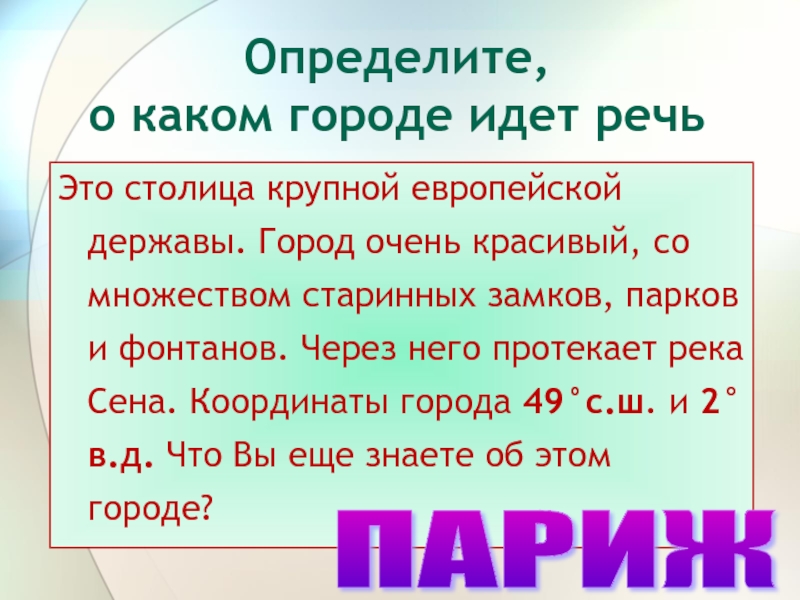 Определите,
о каком городе идет речь

Это столица крупной европейской державы. Город очень красивый, со множеством старинных замков, парков и фонтанов. Через него протекает река Сена. Координаты города 49°с.ш. и 2° в.д. Что Вы еще знаете об этом городе?

ПАРИЖ